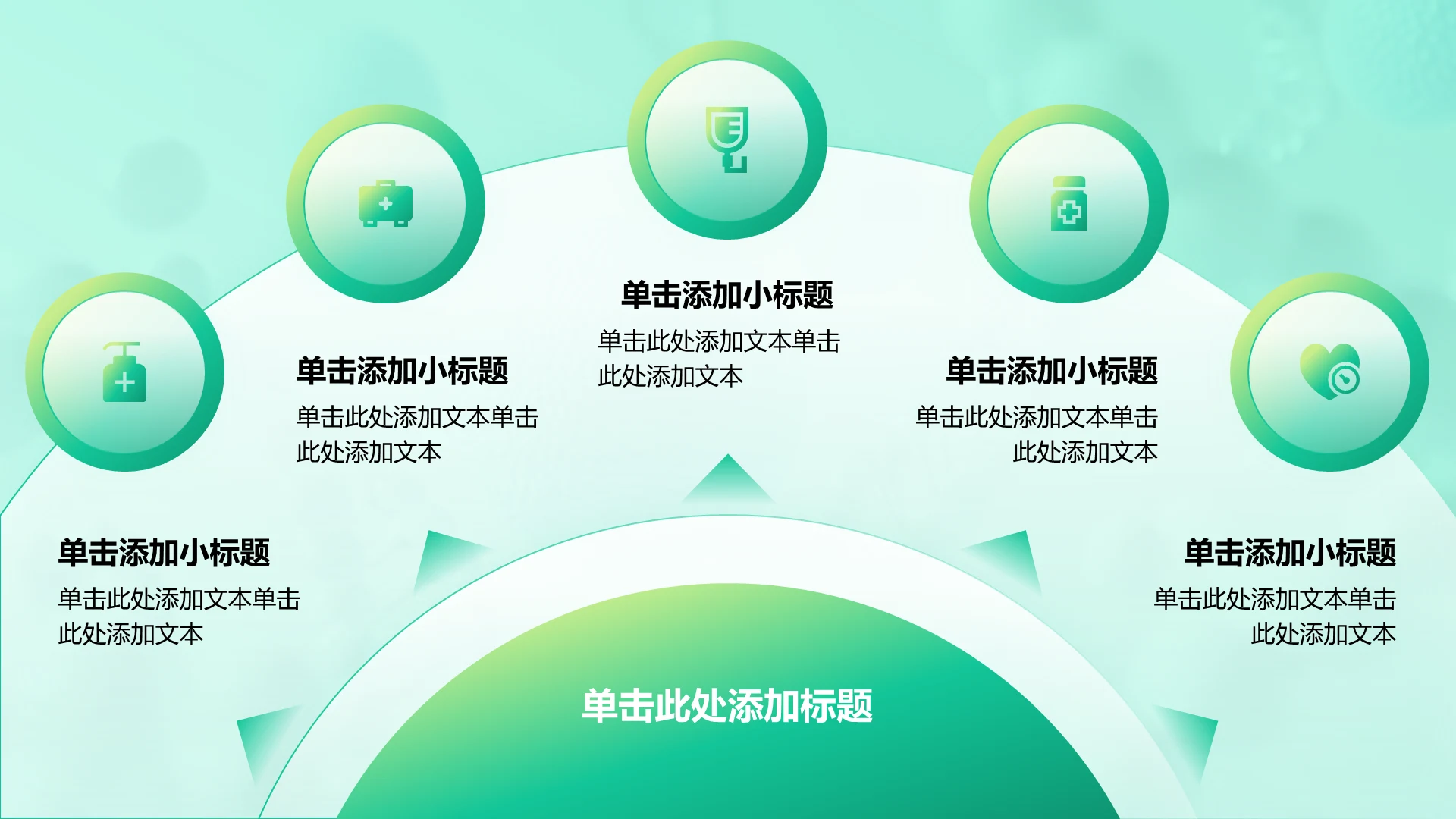 单击添加小标题
单击此处添加文本单击此处添加文本

单击添加小标题
单击此处添加文本单击此处添加文本

单击添加小标题
单击此处添加文本单击此处添加文本

单击添加小标题
单击此处添加文本单击此处添加文本

单击添加小标题
单击此处添加文本单击此处添加文本

单击此处添加标题